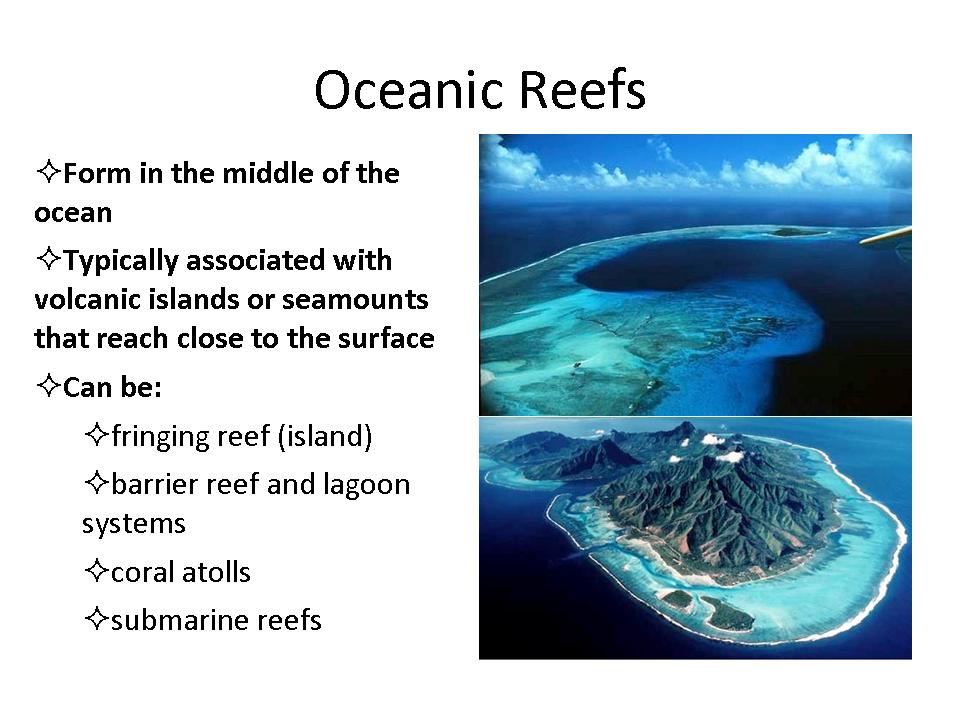 Oceanic Reefs

✧Form in the middle of the ocean

✧Typically associated with volcanic islands or seamounts that reach close to the surface

✧Can be:

✧fringing reef (island)

✧barrier reef and lagoon systems

✧coral atolls

✧submarine reefs